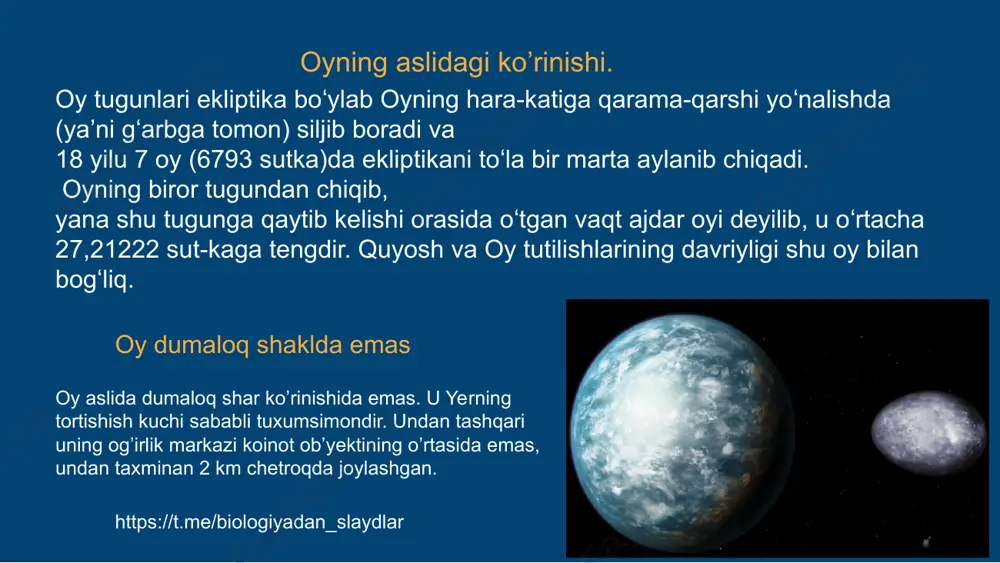 Oyning aslidagi ko’rinishi.

Oy tugunlari ekliptika bo‘ylab Oyning hara-katiga qarama-qarshi yo‘nalishda (ya’ni g‘arbga tomon) siljib boradi va
18 yilu 7 oy (6793 sutka)da ekliptikani to‘la bir marta aylanib chiqadi.
Oyning biror tugundan chiqib,
yana shu tugunga qaytib kelishi orasida o‘tgan vaqt ajdar oyi deyilib, u o‘rtacha 27,21222 sut-kaga tengdir. Quyosh va Oy tutilishlarining davriyligi shu oy bilan bog‘liq.

Oy dumaloq shaklda emas

Oy aslida dumaloq shar ko’rinishida emas. U Yerning tortishish kuchi sababli tuxumsimondir. Undan tashqari uning og’irlik markazi koinot ob’yektining o’rtasida emas, undan taxminan 2 km chetroqda joylashgan.

https://t.me/biologiyadan_slaydlar